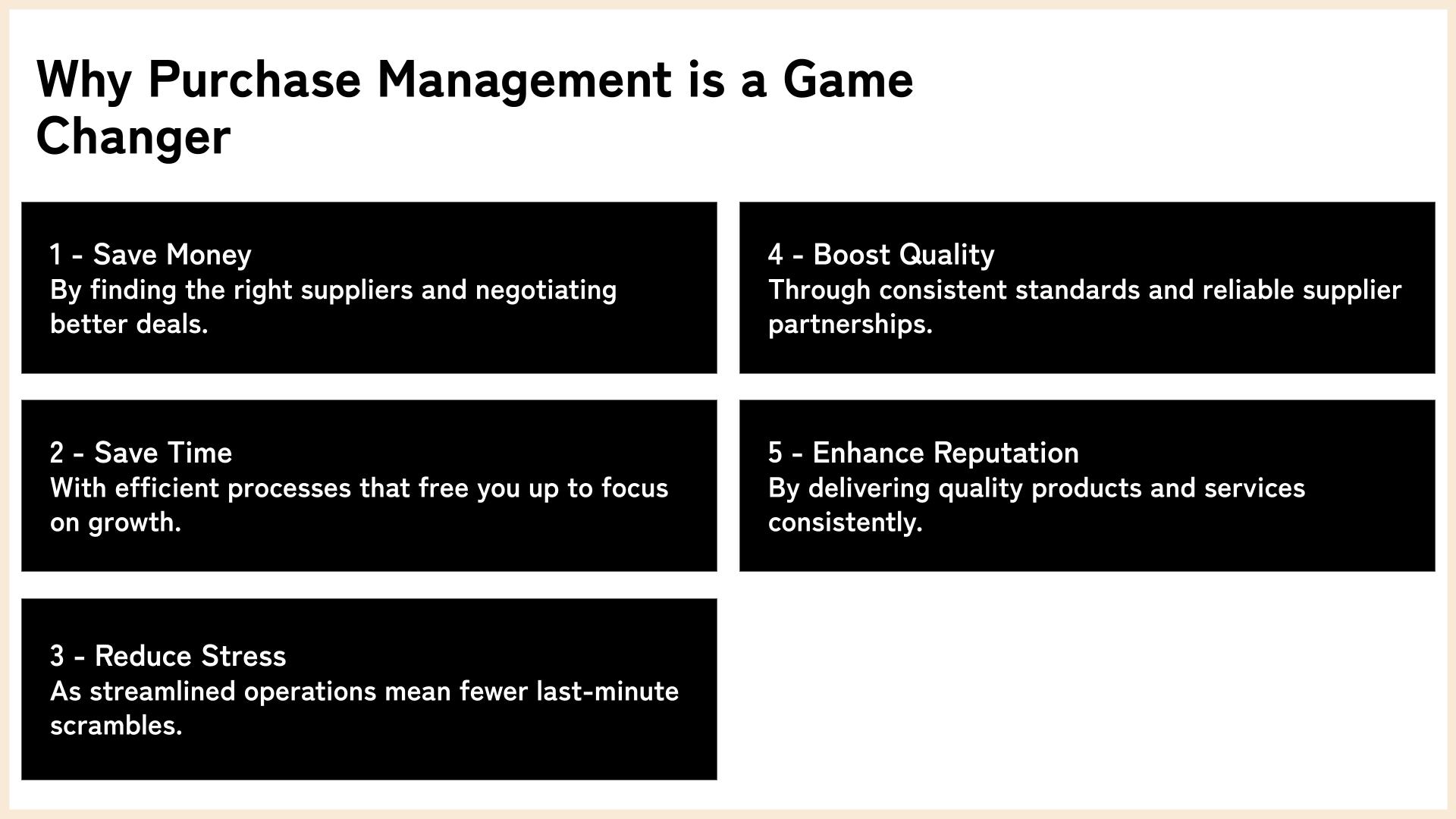 Why Purchase Management is a Game Changer

1 - Save Money
By finding the right suppliers and negotiating better deals.

2 - Save Time
With efficient processes that free you up to focus on growth.

3 - Reduce Stress
As streamlined operations mean fewer last-minute scrambles.

4 - Boost Quality
Through consistent standards and reliable supplier partnerships.

5 - Enhance Reputation
By delivering quality products and services consistently.